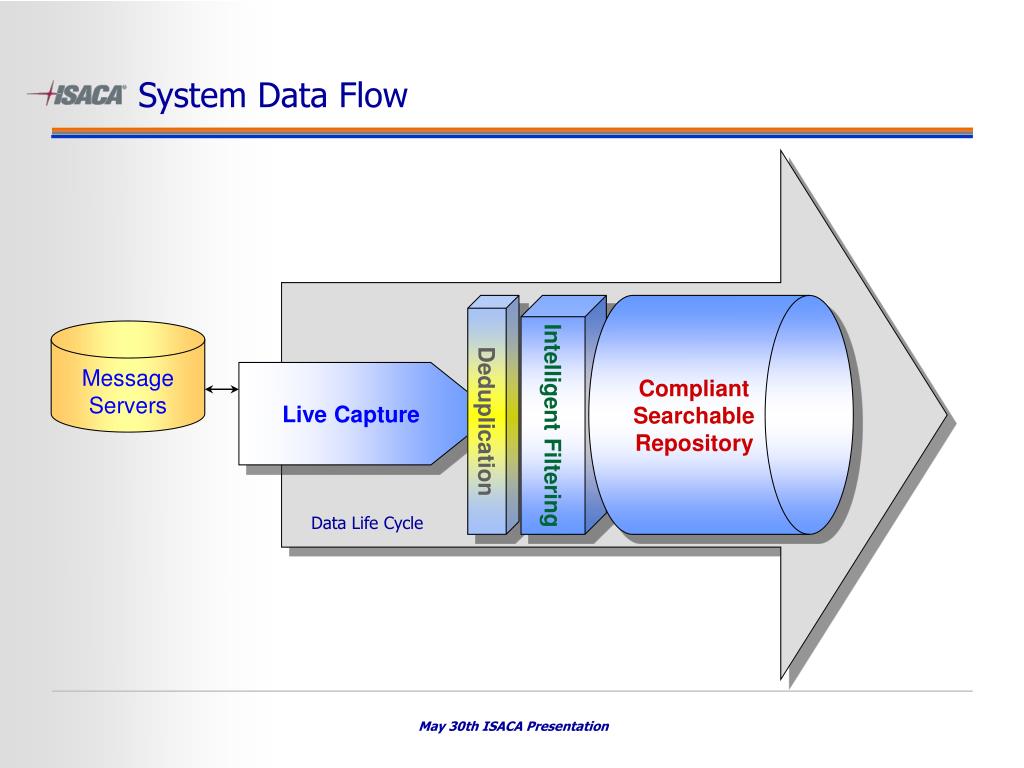 ISACA System Data Flow

Message Servers

Live Capture

Deduplication

Intelligent Filtering

Compliant Searchable Repository

Data Life Cycle

May 30th ISACA Presentation